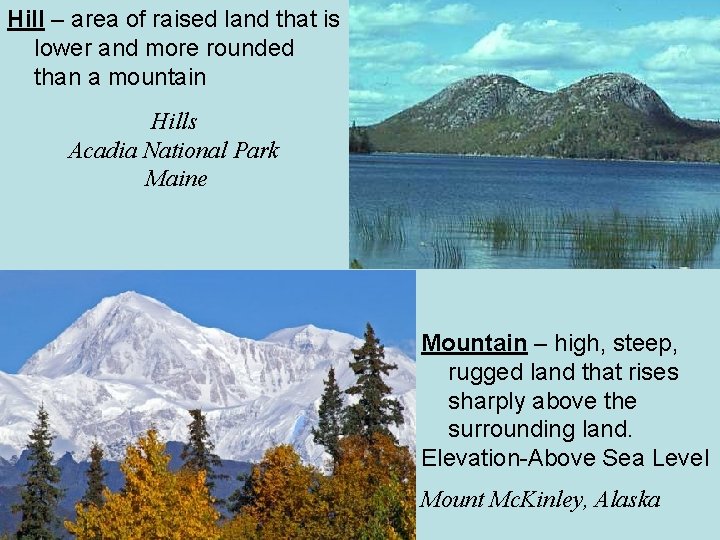 Hill – area of raised land that is lower and more rounded than a mountain

Hills
Acadia National Park
Maine

Mountain – high, steep, rugged land that rises sharply above the surrounding land.
Elevation-Above Sea Level

Mount McKinley, Alaska